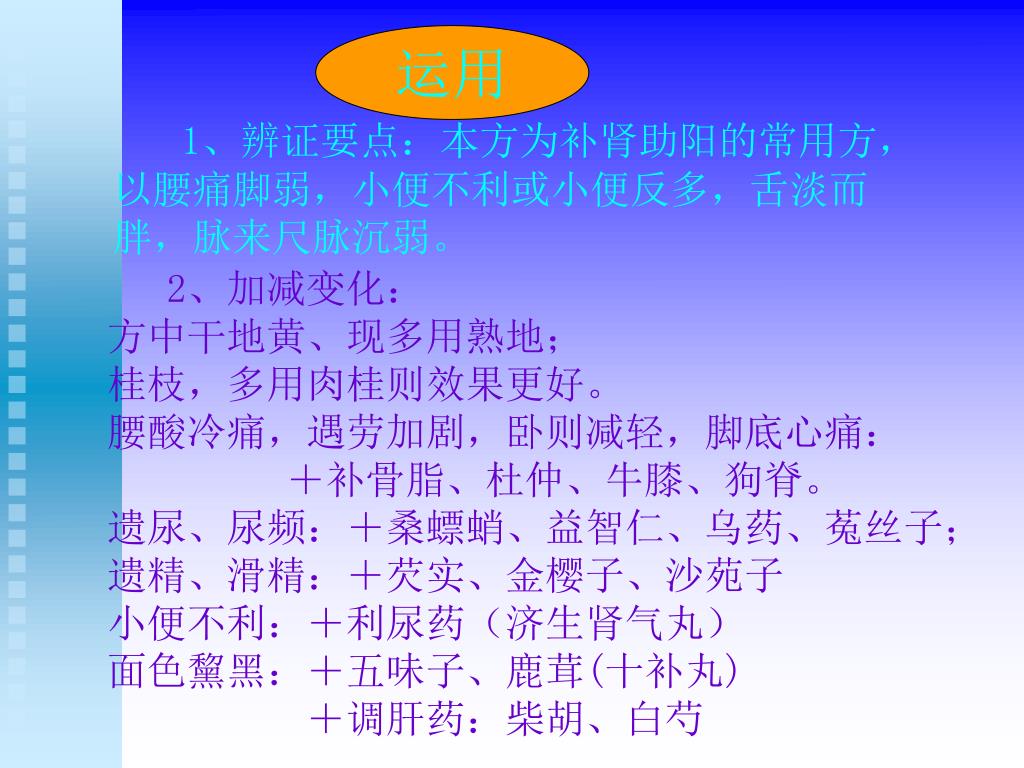 运用

1、辨证要点：本方为补肾助阳的常用方，以腰痛脚弱，小便不利或小便反多，舌淡而胖，脉来尺脉沉弱。

2、加减变化：
方中干地黄、现多用熟地；
桂枝，多用肉桂则效果更好。
腰酸冷痛，遇劳加剧，卧则减轻，脚底心痛：
＋补骨脂、杜仲、牛膝、狗脊。
遗尿、尿频：＋桑螵蛸、益智仁、乌药、菟丝子；
遗精、滑精：＋芡实、金樱子、沙苑子
小便不利：＋利尿药（济生肾气丸）
面色黧黑：＋五味子、鹿茸(十补丸)
＋调肝药：柴胡、白芍